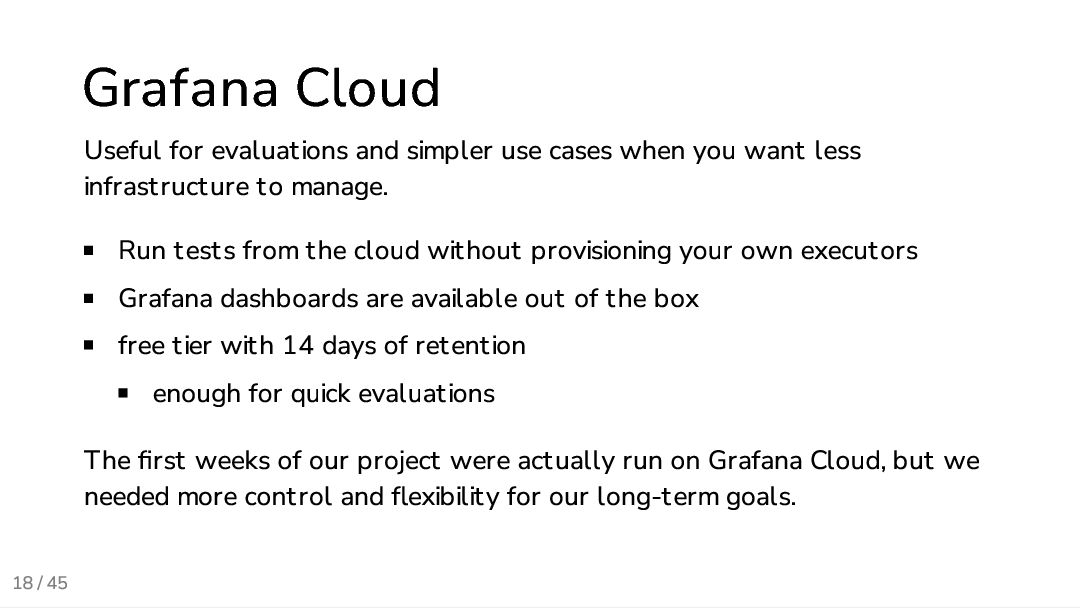 Grafana Cloud

Useful for evaluations and simpler use cases when you want less infrastructure to manage.

- Run tests from the cloud without provisioning your own executors
- Grafana dashboards are available out of the box
- free tier with 14 days of retention
  - enough for quick evaluations

The first weeks of our project were actually run on Grafana Cloud, but we needed more control and flexibility for our long-term goals.

18 / 45